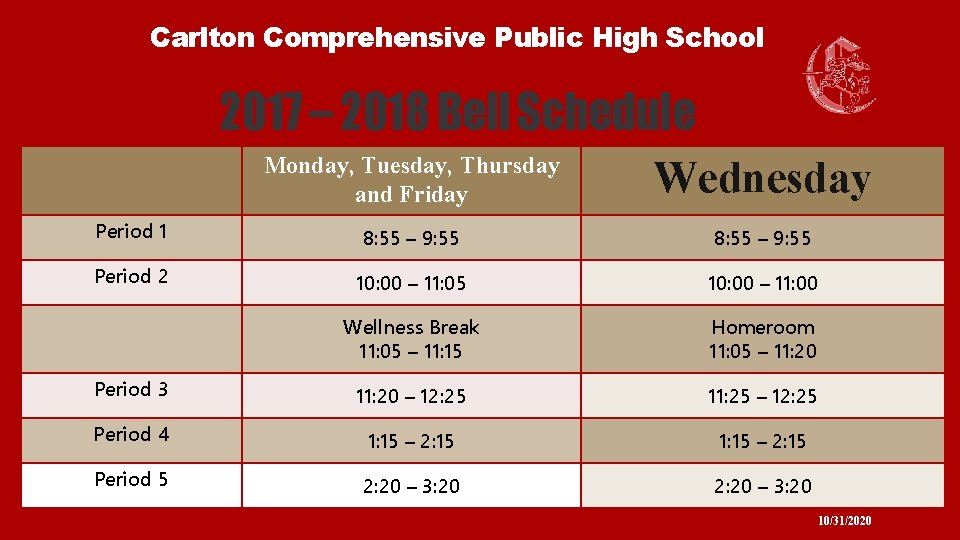 Carlton Comprehensive Public High School

2017 – 2018 Bell Schedule

| | Monday, Tuesday, Thursday and Friday | Wednesday |
|---|---|---|
| Period 1 | 8:55 – 9:55 | 8:55 – 9:55 |
| Period 2 | 10:00 – 11:05 | 10:00 – 11:00 |
| | Wellness Break 11:05 – 11:15 | Homeroom 11:05 – 11:20 |
| Period 3 | 11:20 – 12:25 | 11:25 – 12:25 |
| Period 4 | 1:15 – 2:15 | 1:15 – 2:15 |
| Period 5 | 2:20 – 3:20 | 2:20 – 3:20 |

10/31/2020